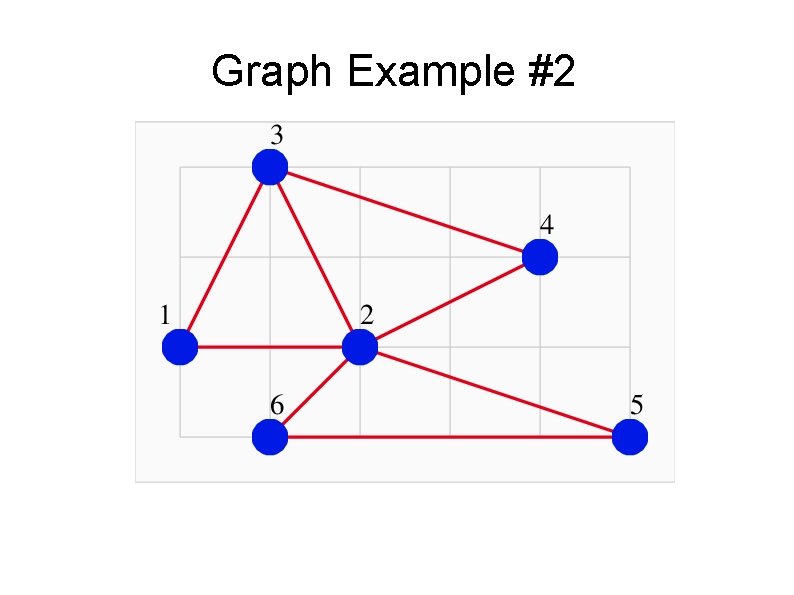 Graph Example #2

3
4
1
2
6
5